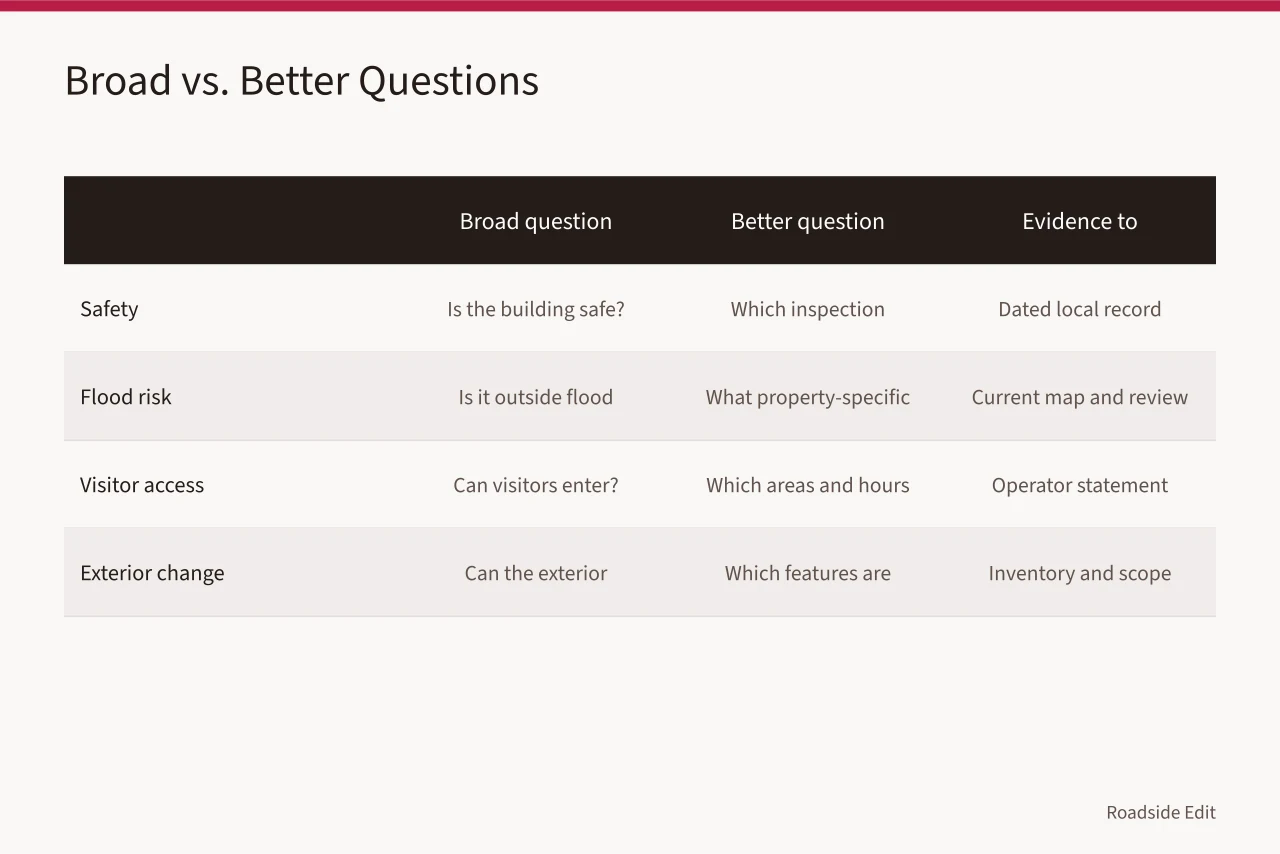 Broad vs. Better Questions

| | Broad question | Better question | Evidence to |
|---|---|---|---|
| Safety | Is the building safe? | Which inspection | Dated local record |
| Flood risk | Is it outside flood | What property-specific | Current map and review |
| Visitor access | Can visitors enter? | Which areas and hours | Operator statement |
| Exterior change | Can the exterior | Which features are | Inventory and scope |

Roadside Edit